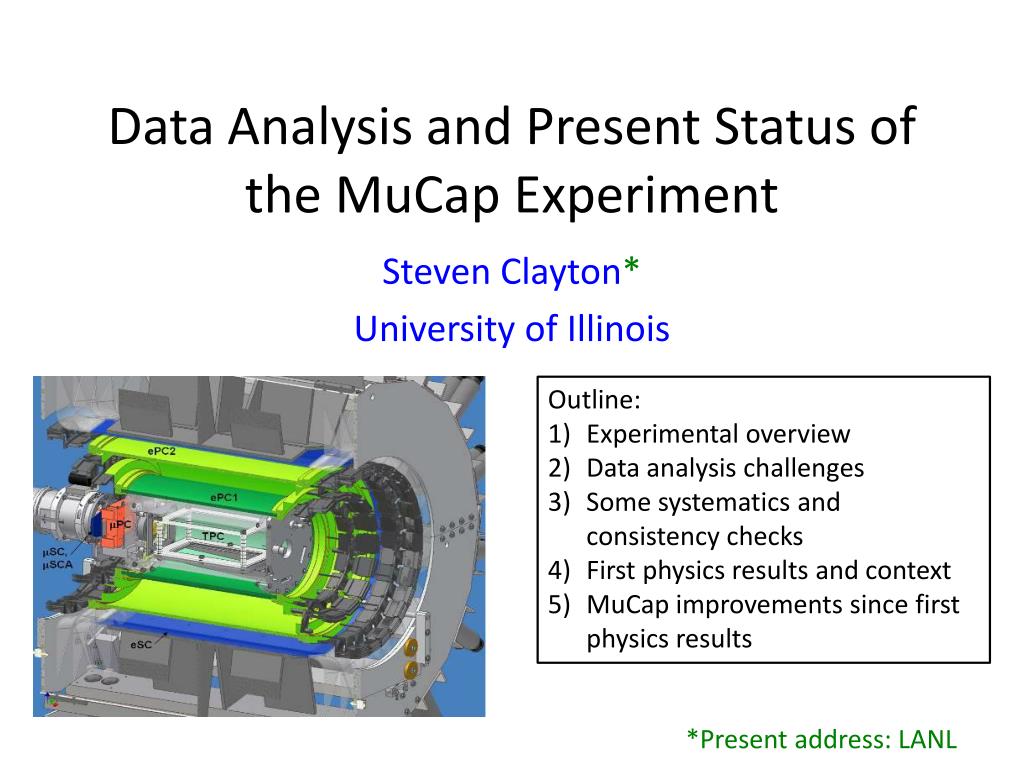 Data Analysis and Present Status of the MuCap Experiment

Steven Clayton*

University of Illinois

ePC2
ePC1
μPC
TPC
μSC,
μSCA
eSC

Outline:
1) Experimental overview
2) Data analysis challenges
3) Some systematics and consistency checks
4) First physics results and context
5) MuCap improvements since first physics results

*Present address: LANL